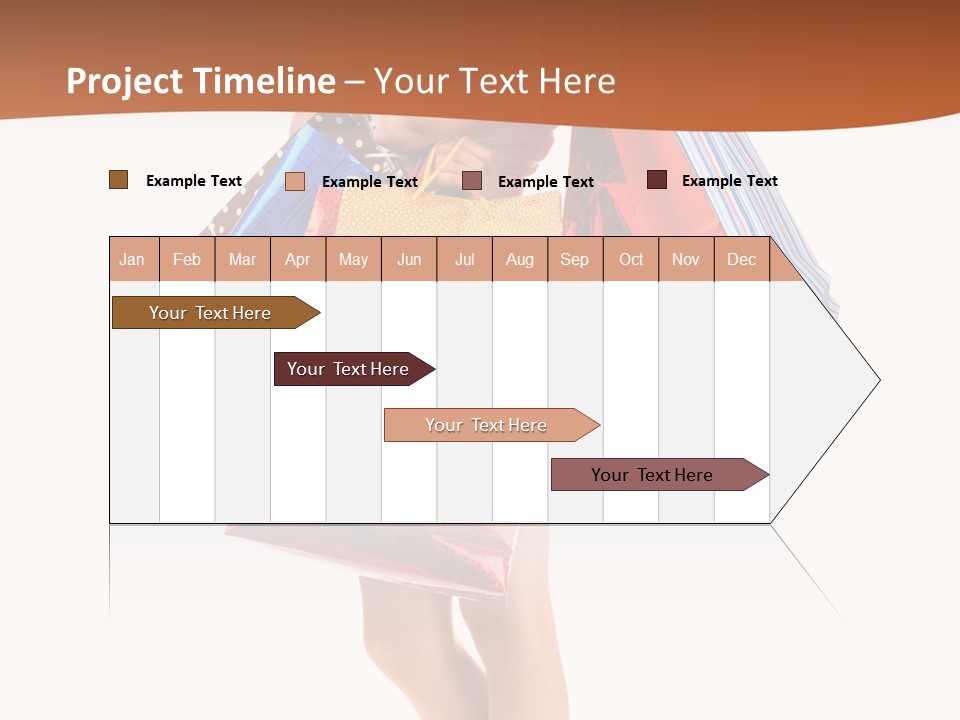 Project Timeline – Your Text Here

Example Text Example Text Example Text Example Text

| Jan | Feb | Mar | Apr | May | Jun | Jul | Aug | Sep | Oct | Nov | Dec |
|---|---|---|---|---|---|---|---|---|---|---|---|

Your Text Here

Your Text Here

Your Text Here

Your Text Here